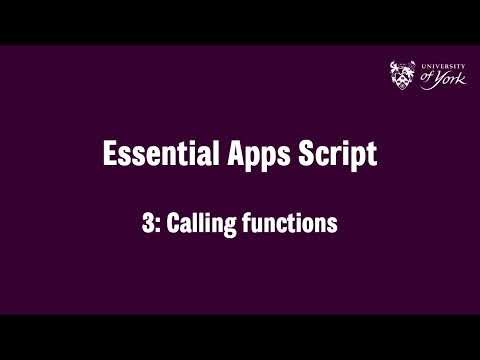 UNIVERSITY
of York

Essential Apps Script

3: Calling functions